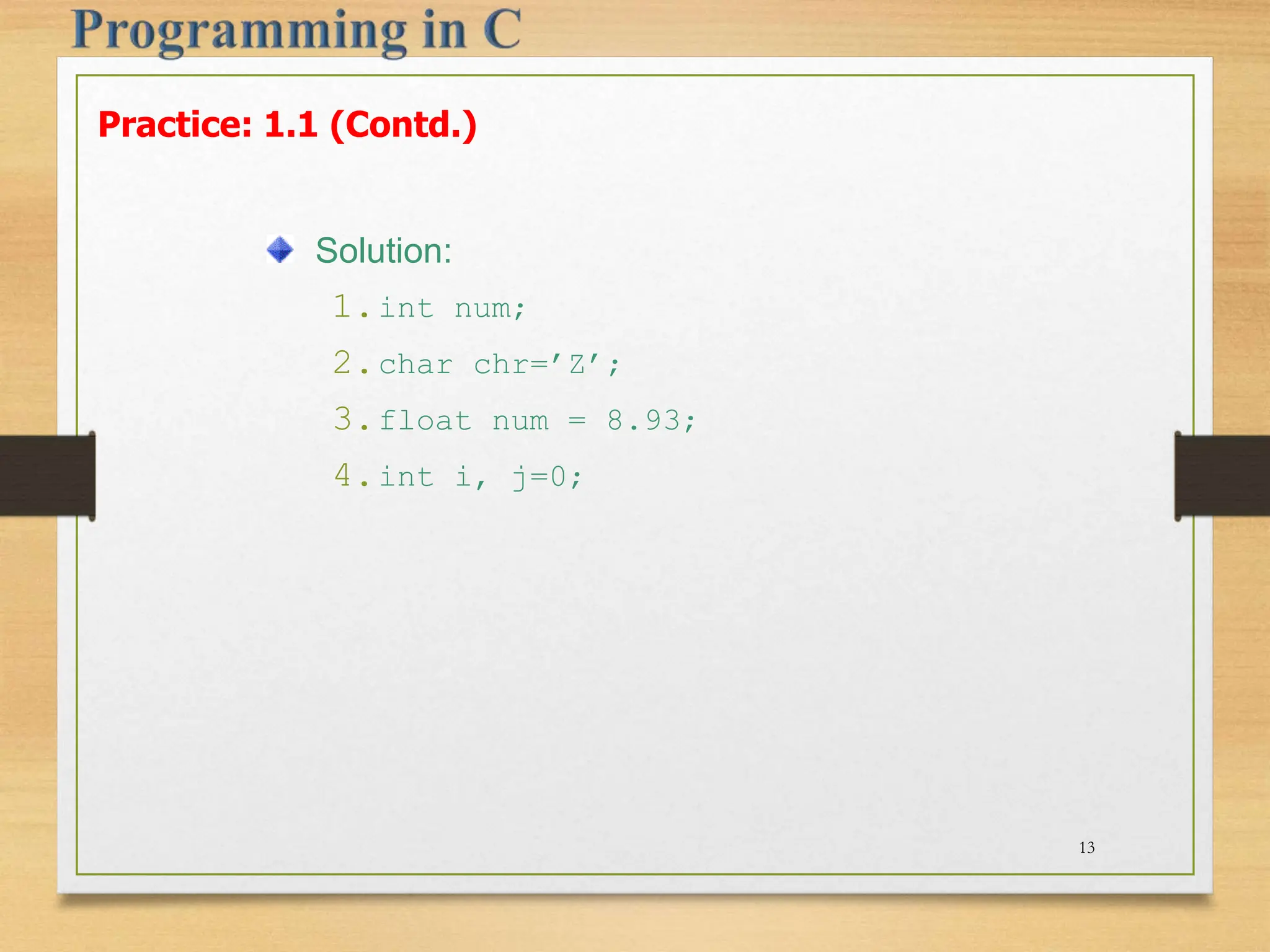 Programming in C

Practice: 1.1 (Contd.)

Solution:

1. int num;

2. char chr=’Z’;

3. float num = 8.93;

4. int i, j=0;

13